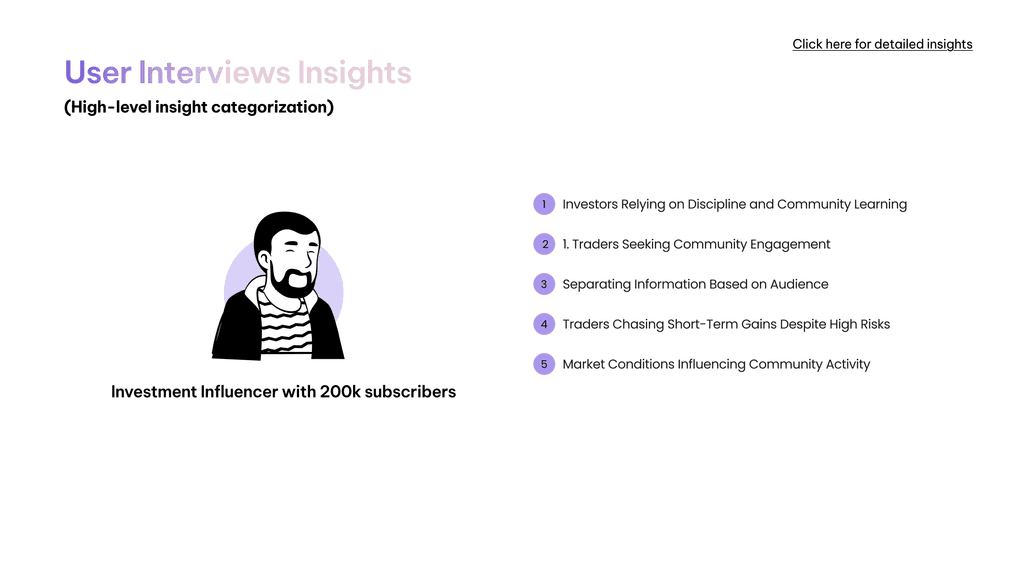 Click here for detailed insights

User Interviews Insights

(High-level insight categorization)

Investment Influencer with 200k subscribers

1 Investors Relying on Discipline and Community Learning

2 1. Traders Seeking Community Engagement

3 Separating Information Based on Audience

4 Traders Chasing Short-Term Gains Despite High Risks

5 Market Conditions Influencing Community Activity